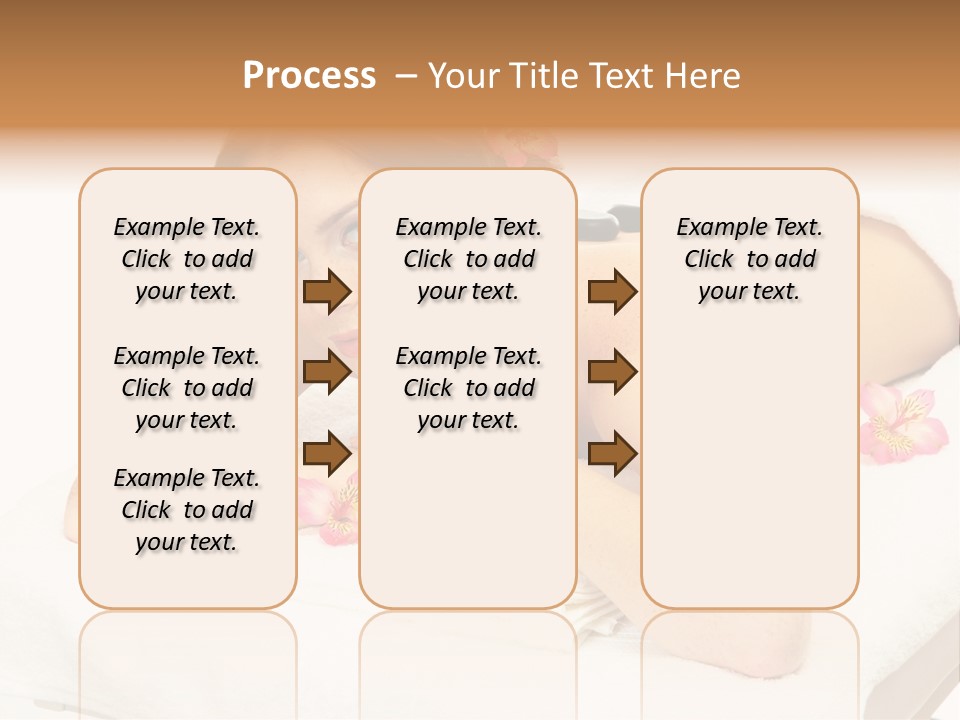 Process – Your Title Text Here

Example Text. Click to add your text.

Example Text. Click to add your text.

Example Text. Click to add your text.

Example Text. Click to add your text.

Example Text. Click to add your text.

Example Text. Click to add your text.